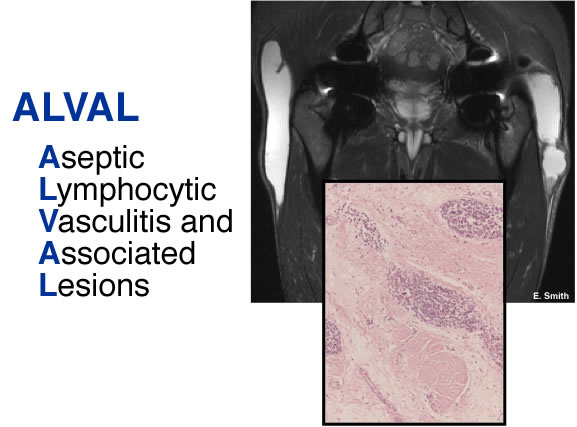 ALVAL

Aseptic
Lymphocytic
Vasculitis and
Associated
Lesions

E. Smith